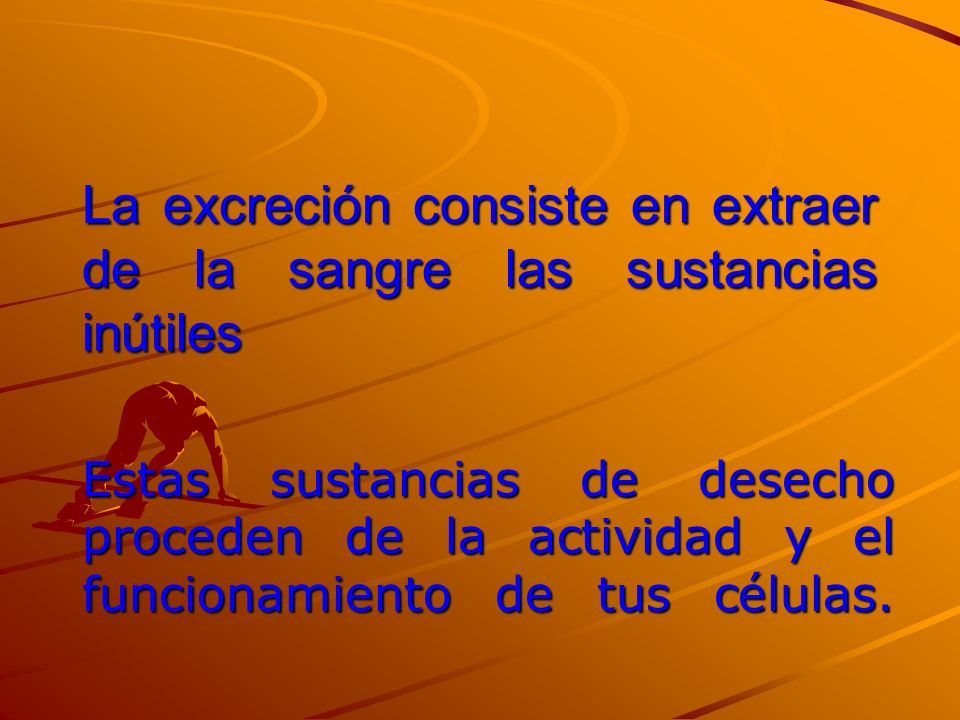 La excreción consiste en extraer de la sangre las sustancias inútiles

Estas sustancias de desecho proceden de la actividad y el funcionamiento de tus células.